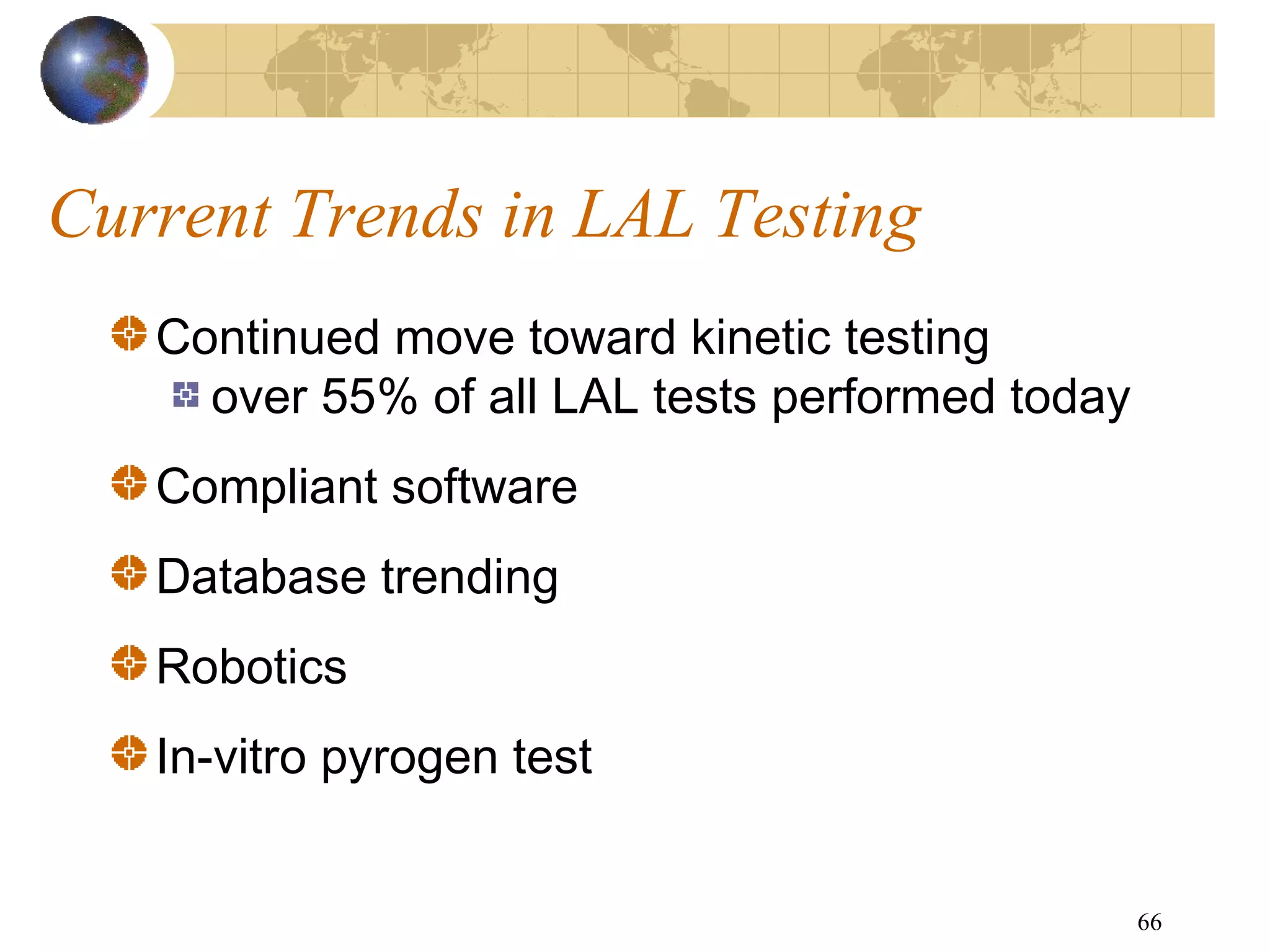 Current Trends in LAL Testing

Continued move toward kinetic testing
over 55% of all LAL tests performed today

Compliant software

Database trending

Robotics

In-vitro pyrogen test

66